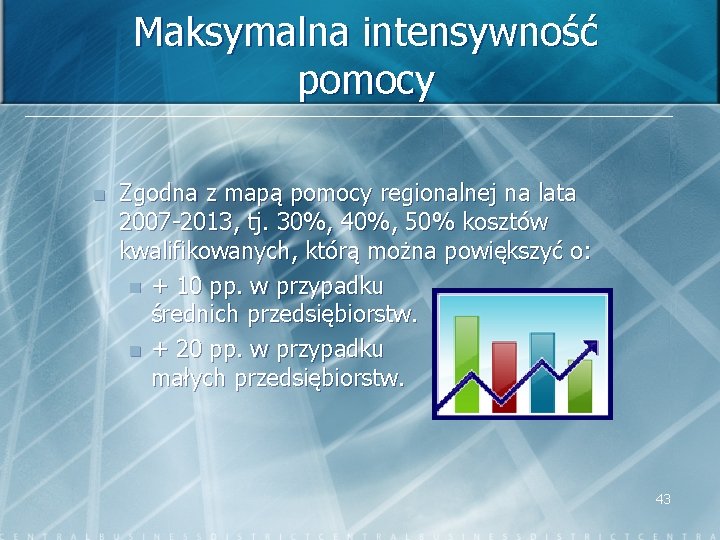 Maksymalna intensywność pomocy

Zgodna z mapą pomocy regionalnej na lata 2007-2013, tj. 30%, 40%, 50% kosztów kwalifikowanych, którą można powiększyć o:

+ 10 pp. w przypadku średnich przedsiębiorstw.

+ 20 pp. w przypadku małych przedsiębiorstw.

43

CENTRALBUSINESSDISTRICTCENTRALBUSINESSDISTRICTCENTRA